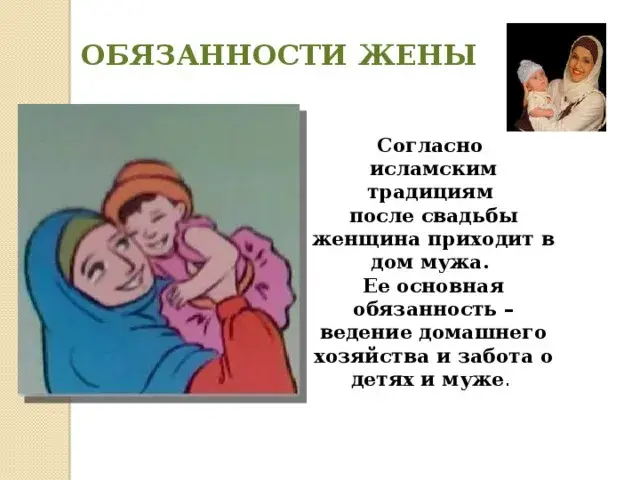 ОБЯЗАННОСТИ ЖЕНЫ

Согласно исламским традициям после свадьбы женщина приходит в дом мужа.
Ее основная обязанность – ведение домашнего хозяйства и забота о детях и муже.